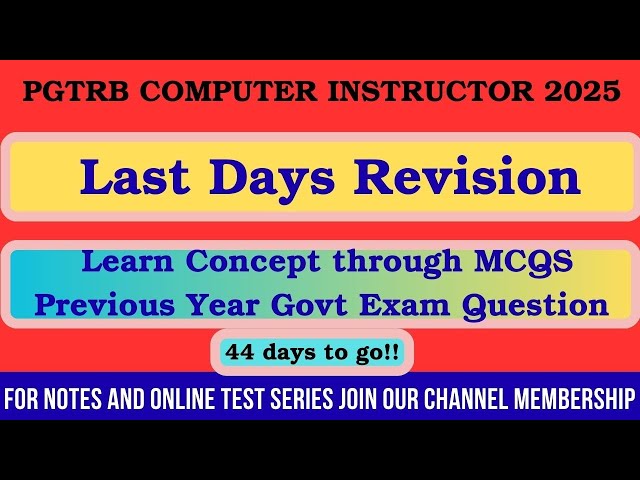 PGTRB COMPUTER INSTRUCTOR 2025

Last Days Revision

Learn Concept through MCQS
Previous Year Govt Exam Question

44 days to go!!

FOR NOTES AND ONLINE TEST SERIES JOIN OUR CHANNEL MEMBERSHIP